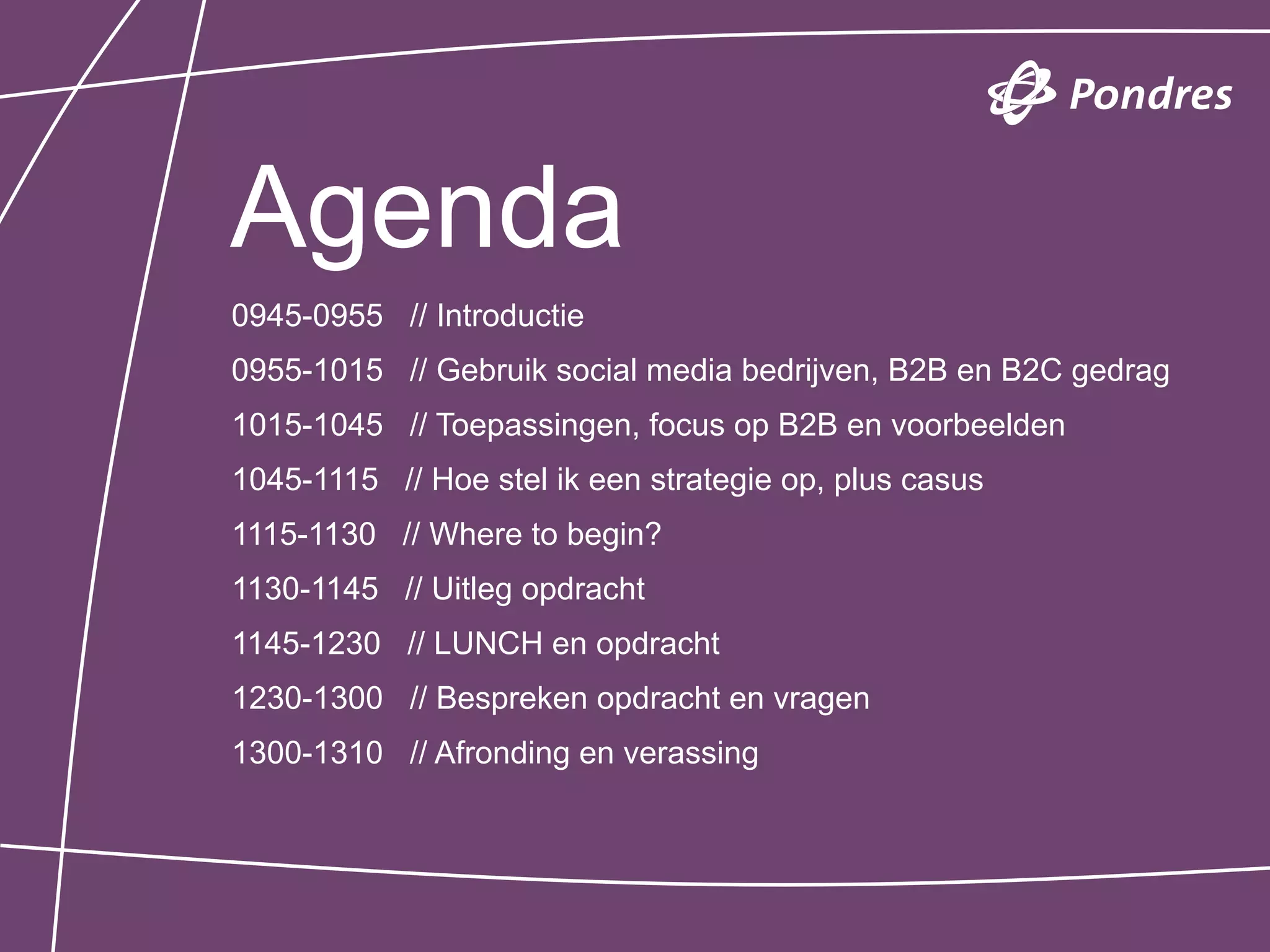 Pondres

Agenda

0945-0955 // Introductie

0955-1015 // Gebruik social media bedrijven, B2B en B2C gedrag

1015-1045 // Toepassingen, focus op B2B en voorbeelden

1045-1115 // Hoe stel ik een strategie op, plus casus

1115-1130 // Where to begin?

1130-1145 // Uitleg opdracht

1145-1230 // LUNCH en opdracht

1230-1300 // Bespreken opdracht en vragen

1300-1310 // Afronding en verassing